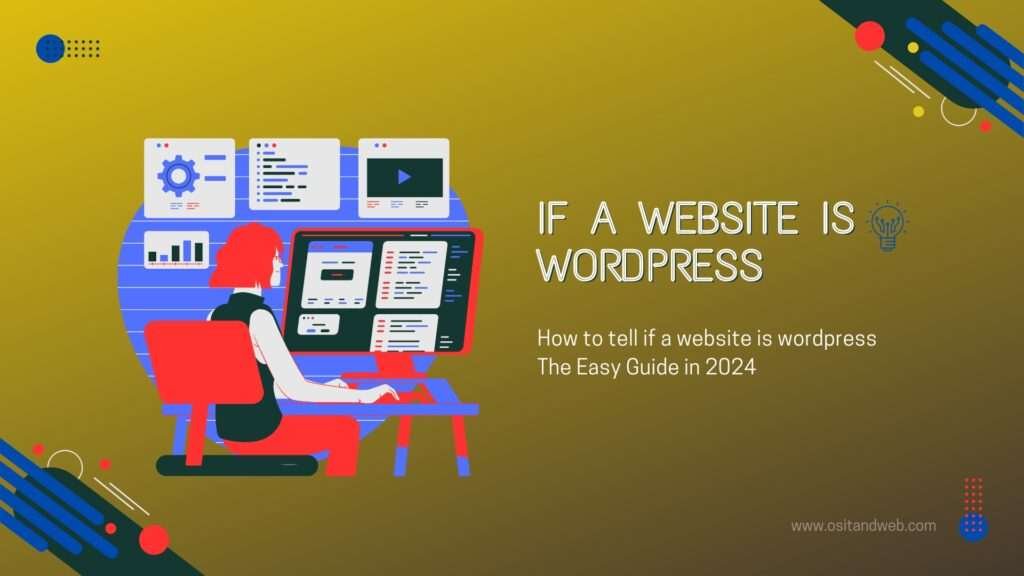 IF A WEBSITE IS WORDPRESS

How to tell if a website is wordpress
The Easy Guide in 2024

www.ositandweb.com